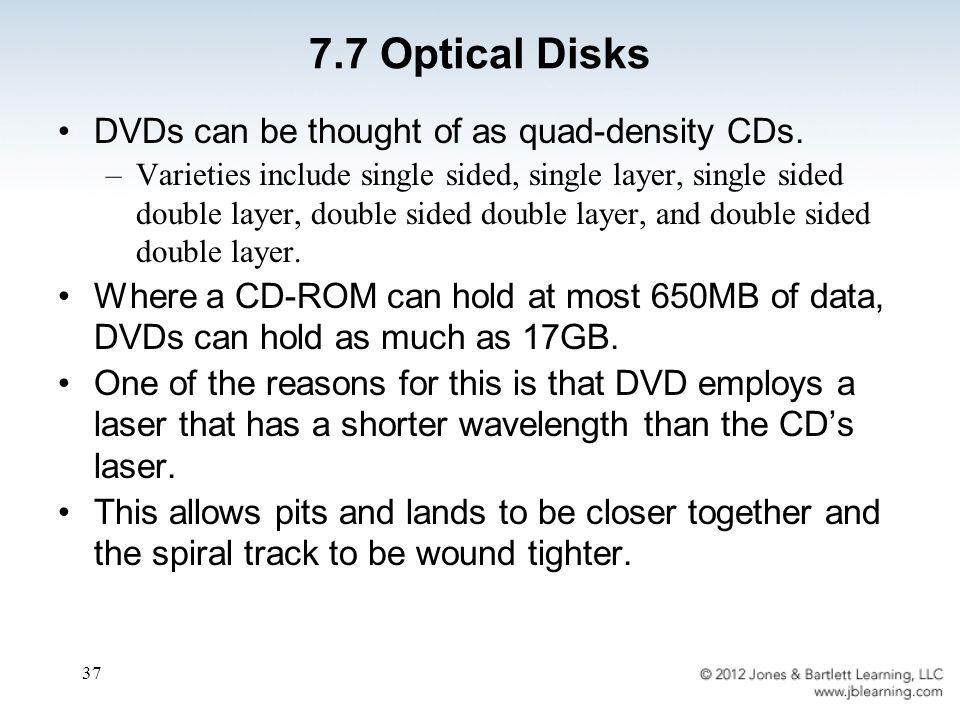 7.7 Optical Disks

• DVDs can be thought of as quad-density CDs.

– Varieties include single sided, single layer, single sided double layer, double sided double layer, and double sided double layer.

• Where a CD-ROM can hold at most 650MB of data, DVDs can hold as much as 17GB.

• One of the reasons for this is that DVD employs a laser that has a shorter wavelength than the CD's laser.

• This allows pits and lands to be closer together and the spiral track to be wound tighter.

37

© 2012 Jones & Bartlett Learning, LLC
www.jblearning.com